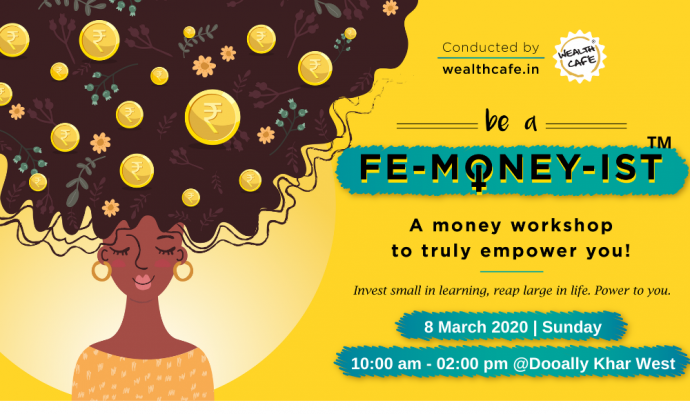 Conducted by
wealthcafe.in

WEALTH CAFE

be a

FE-MONEY-IST™

A money workshop
to truly empower you!

Invest small in learning, reap large in life. Power to you.

8 March 2020 | Sunday

10:00 am - 02:00 pm @Dooally Khar West